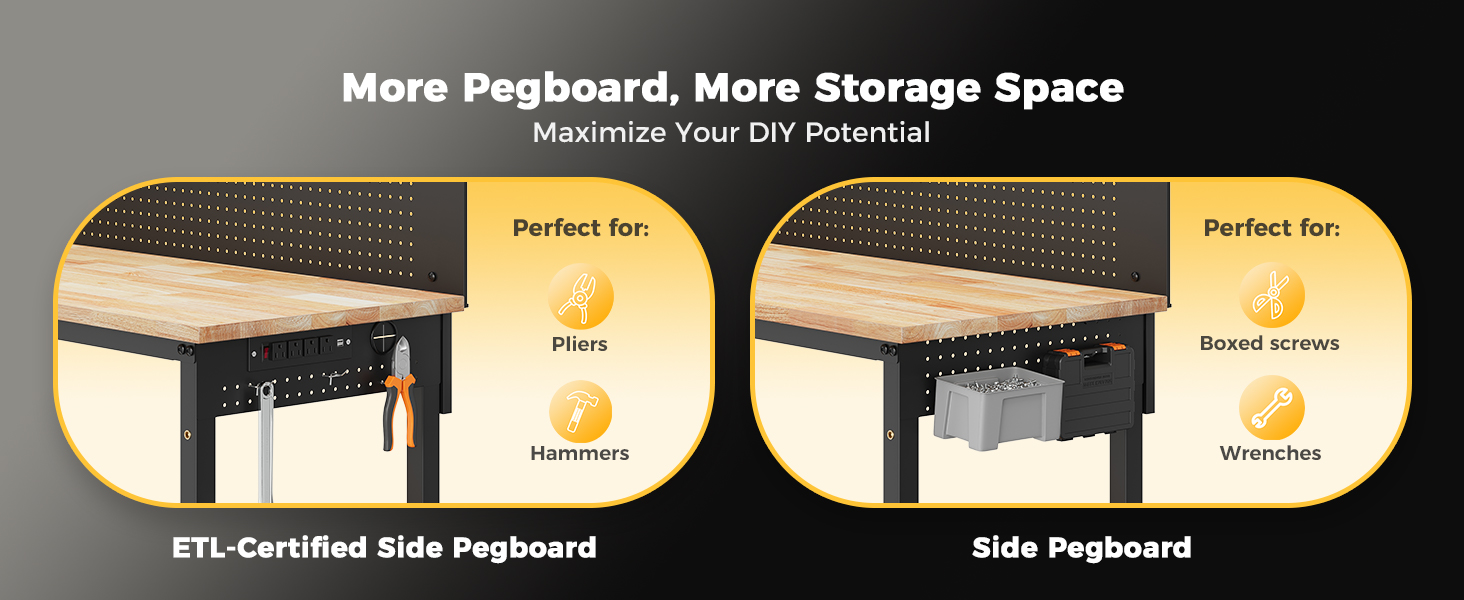 More Pegboard, More Storage Space
Maximize Your DIY Potential

Perfect for:

Pliers

Hammers

ETL-Certified Side Pegboard

Perfect for:

Boxed screws

Wrenches

Side Pegboard